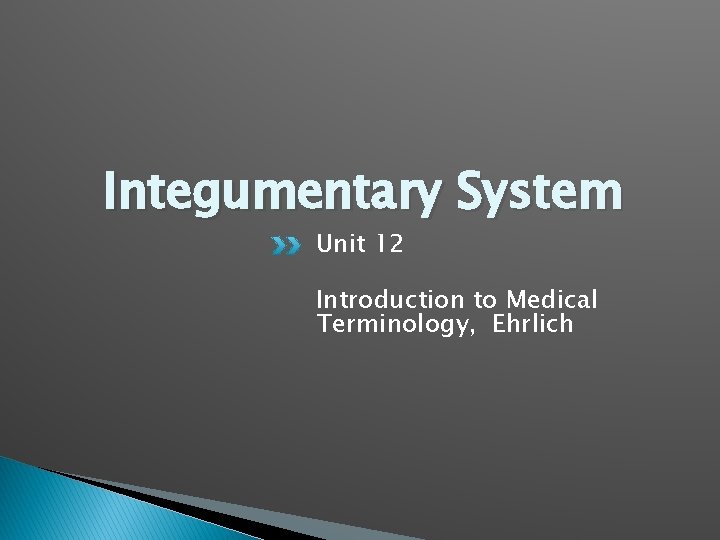 Integumentary System

Unit 12

Introduction to Medical Terminology, Ehrlich